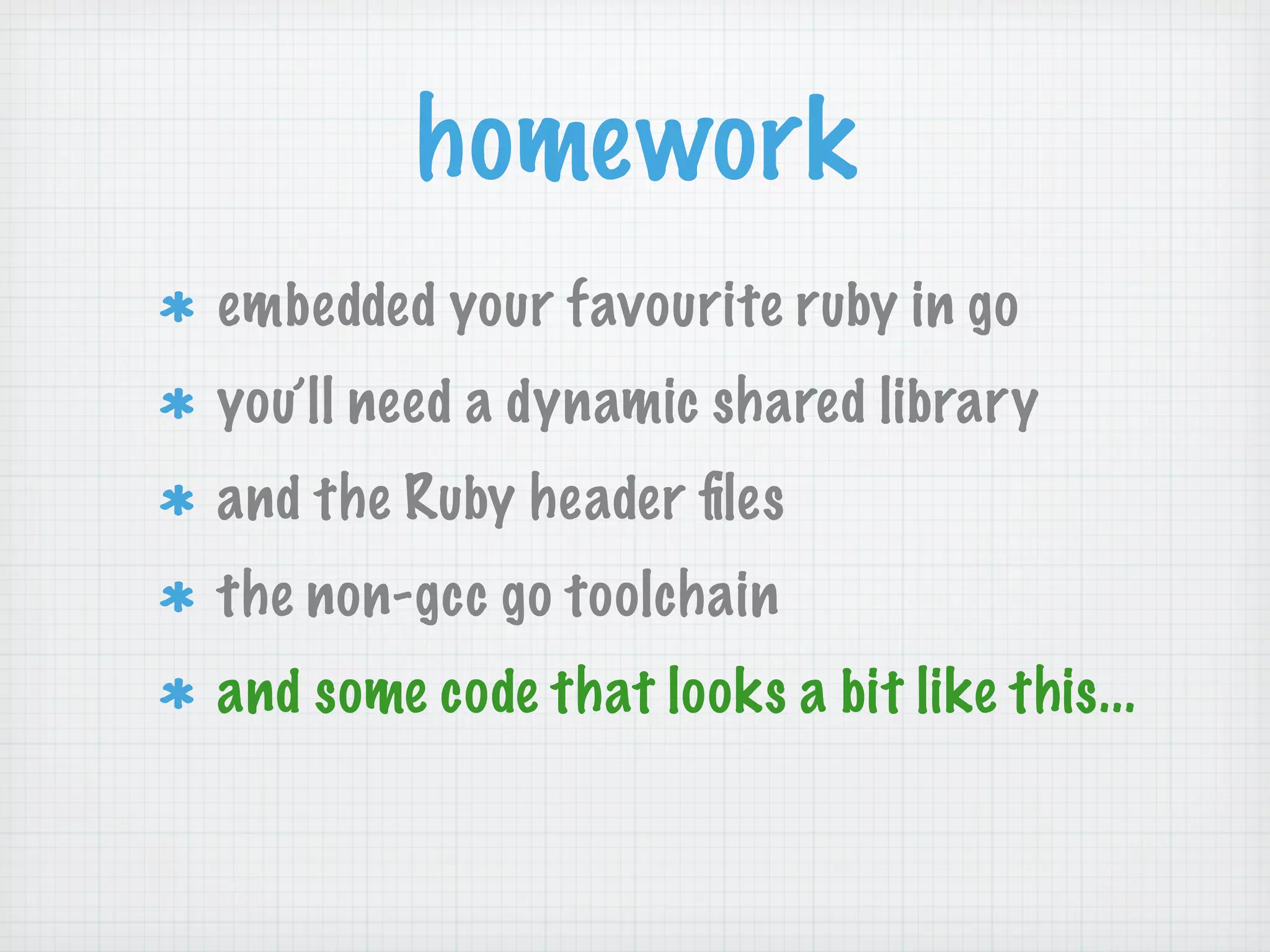 homework

* embedded your favourite ruby in go
* you'll need a dynamic shared library
* and the Ruby header files
* the non-gcc go toolchain
* and some code that looks a bit like this...